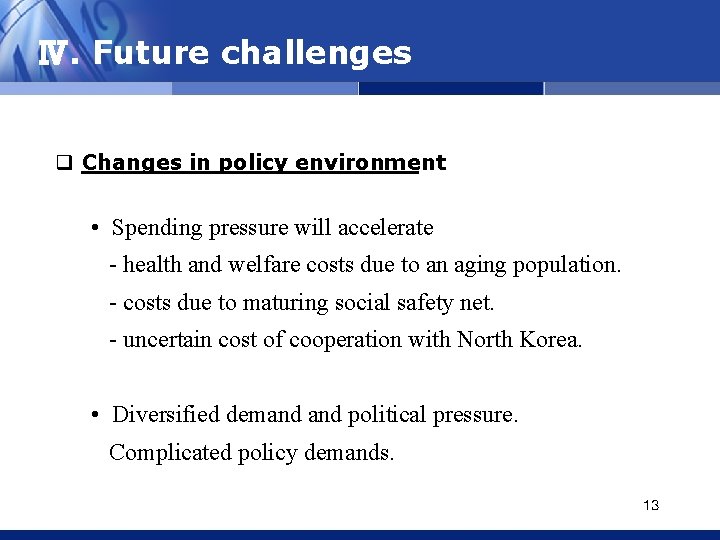 Ⅳ. Future challenges

❑ Changes in policy environment

• Spending pressure will accelerate
- health and welfare costs due to an aging population.
- costs due to maturing social safety net.
- uncertain cost of cooperation with North Korea.

• Diversified demand and political pressure.
Complicated policy demands.

13